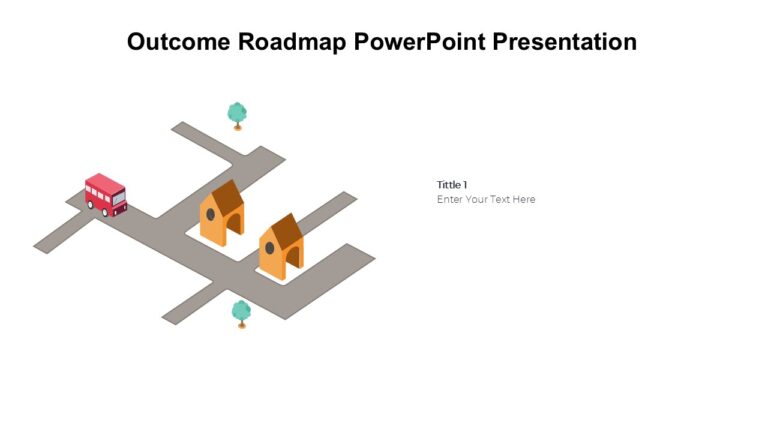 Outcome Roadmap PowerPoint Presentation

Tittle 1
Enter Your Text Here